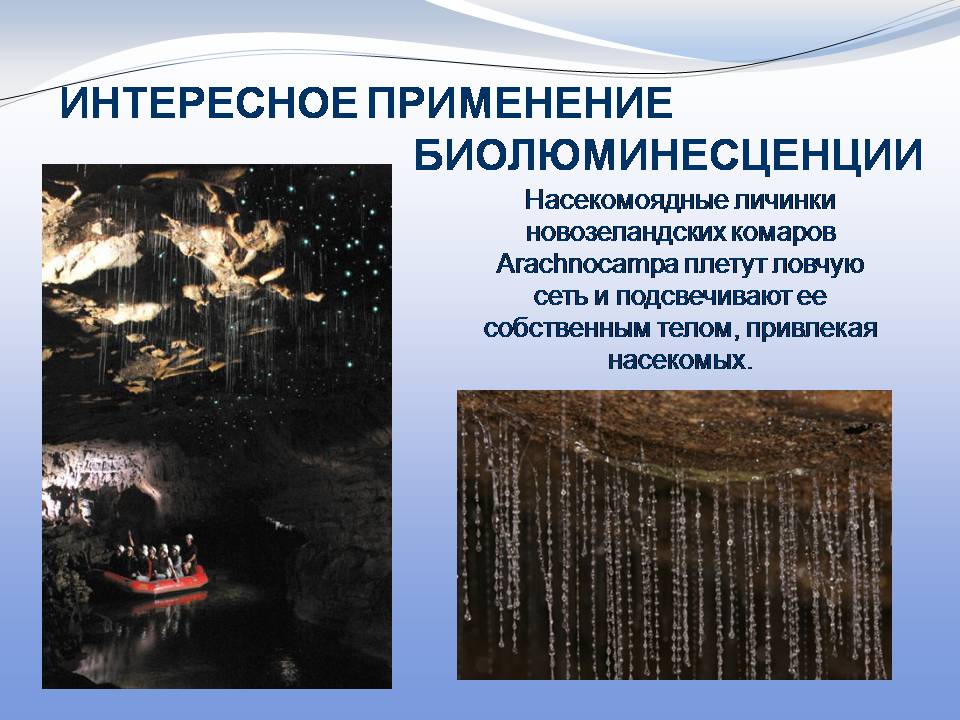 ИНТЕРЕСНОЕ ПРИМЕНЕНИЕ БИОЛЮМИНЕСЦЕНЦИИ

Насекомоядные личинки новозеландских комаров Arachnocampa плетут ловчую сеть и подсвечивают ее собственным телом, привлекая насекомых.